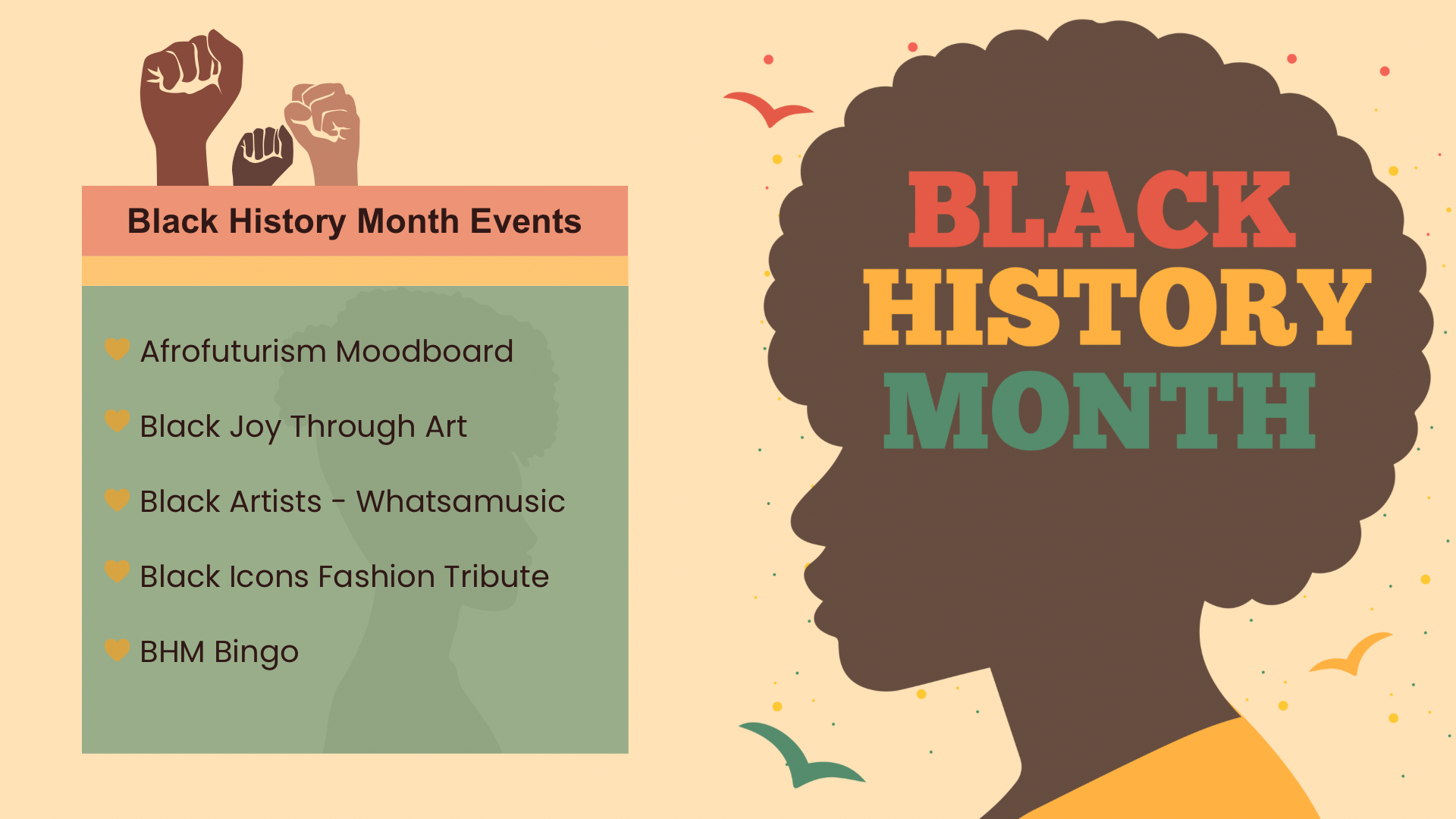 Black History Month Events

Afrofuturism Moodboard

Black Joy Through Art

Black Artists - Whatsamusic

Black Icons Fashion Tribute

BHM Bingo

BLACK HISTORY MONTH